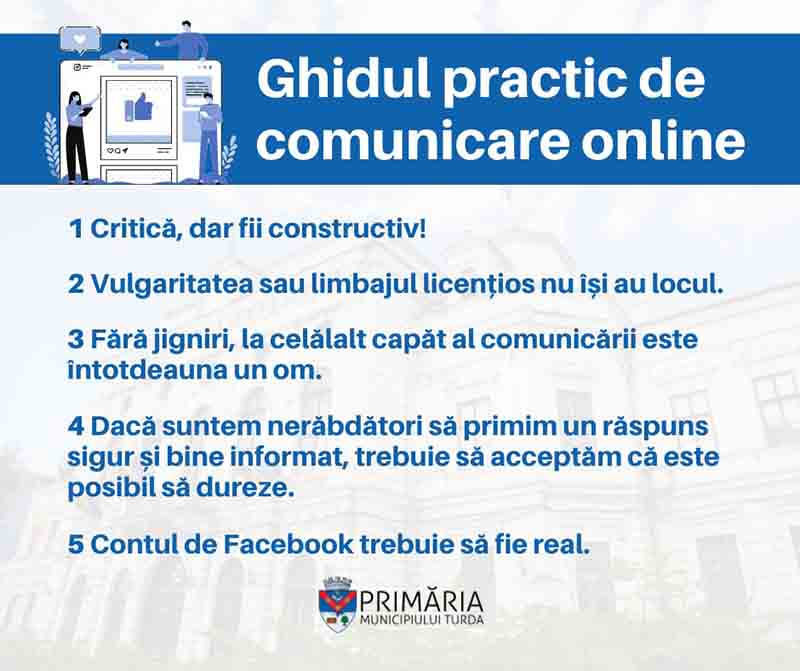 Ghidul practic de comunicare online

1 Critică, dar fii constructiv!

2 Vulgaritatea sau limbajul licențios nu își au locul.

3 Fără jigniri, la celălalt capăt al comunicării este întotdeauna un om.

4 Dacă suntem nerăbdători să primim un răspuns sigur și bine informat, trebuie să acceptăm că este posibil să dureze.

5 Contul de Facebook trebuie să fie real.

PRIMĂRIA
MUNICIPIULUI TURDA